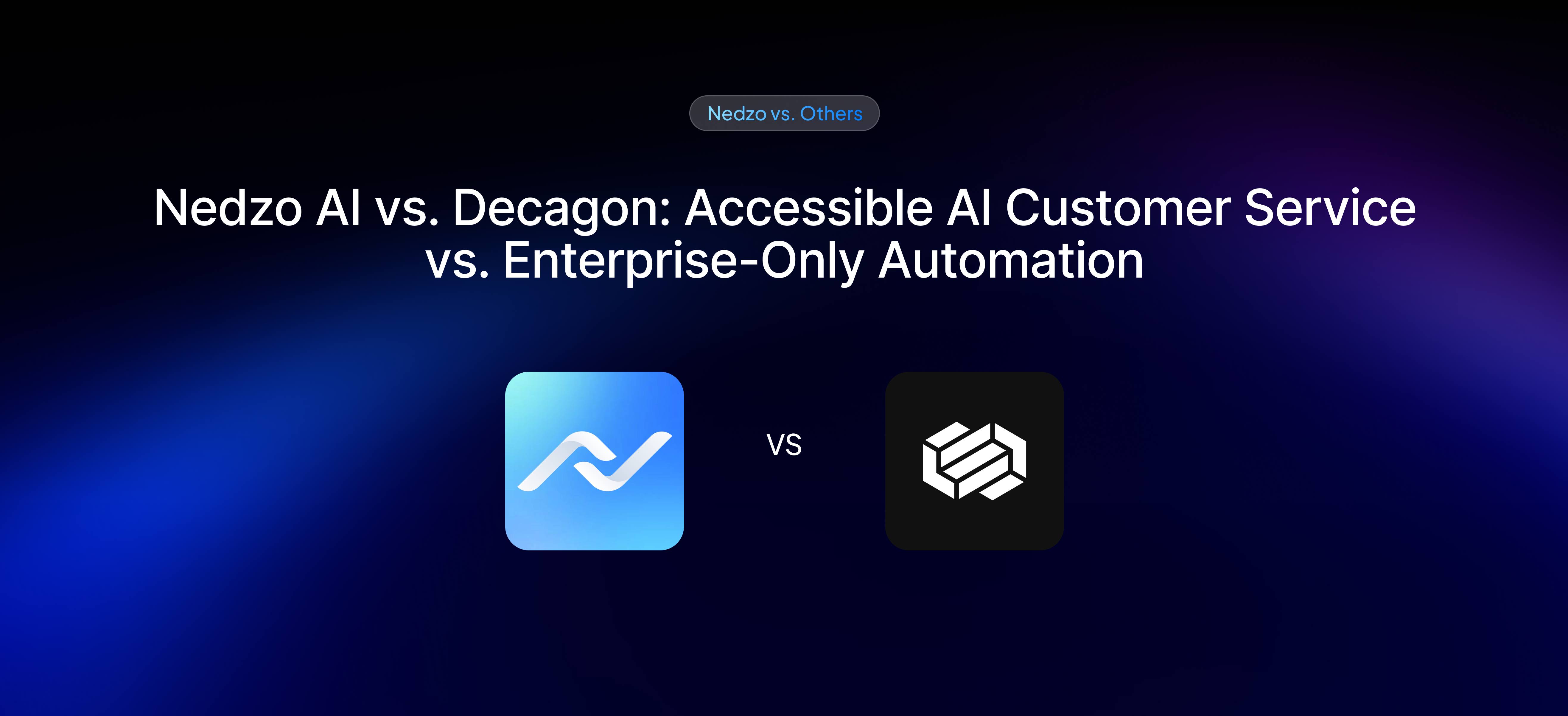 Nedzo vs. Others

Nedzo AI vs. Decagon: Accessible AI Customer Service vs. Enterprise-Only Automation

VS